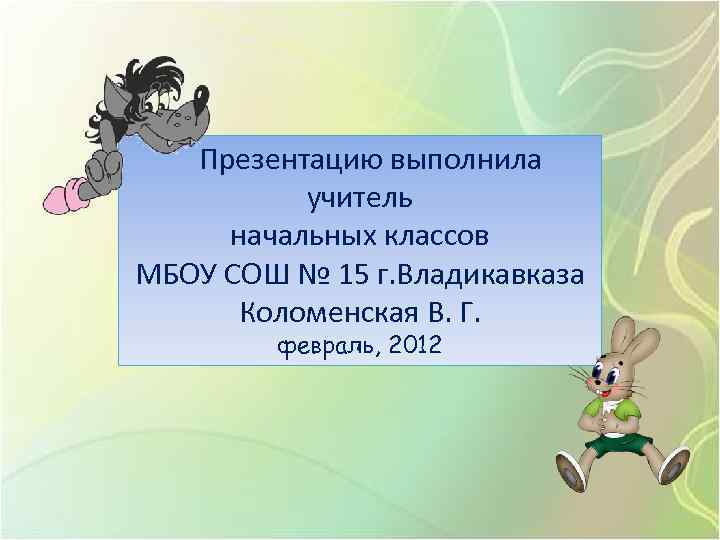 Презентацию выполнила учитель начальных классов МБОУ СОШ № 15 г.Владикавказа Коломенская В. Г.
февраль, 2012